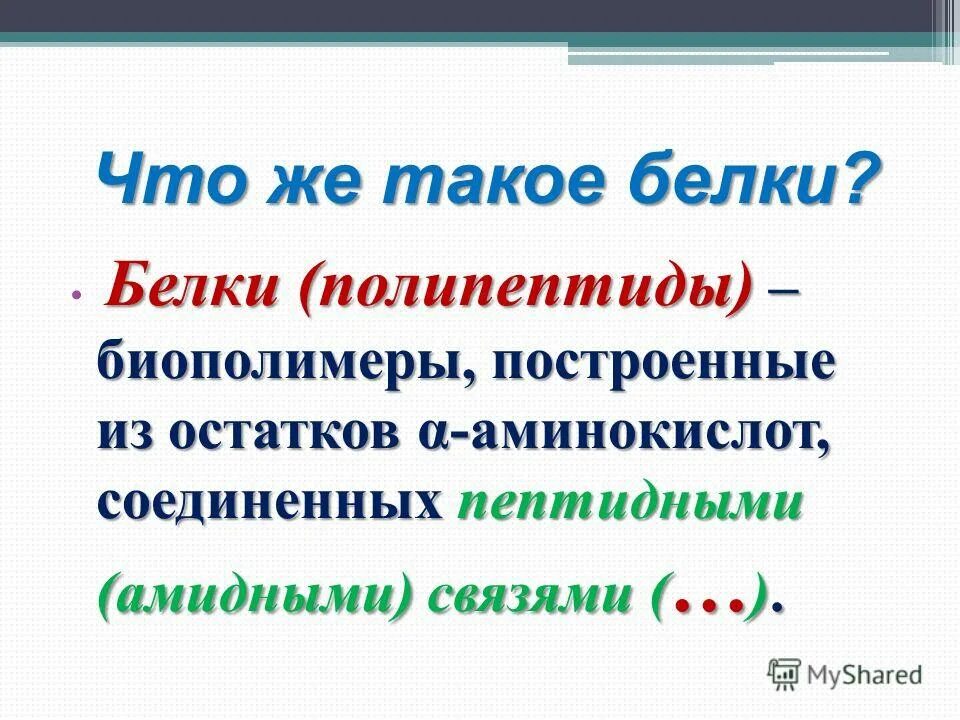 Что же такое белки?

• Белки (полипептиды) – биополимеры, построенные из остатков α-аминокислот, соединенных пептидными (амидными) связями (…).

MyShared